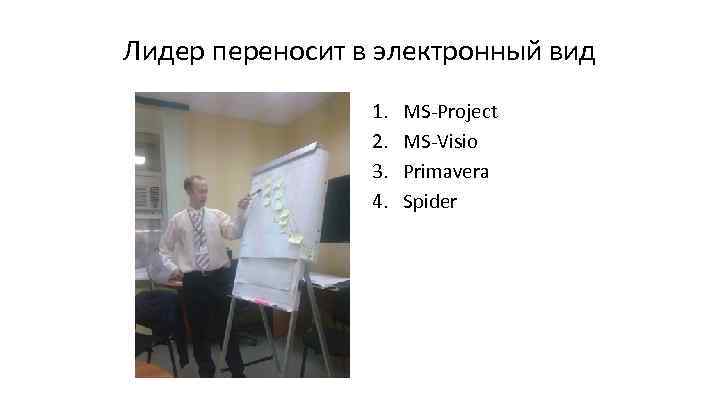 Лидер переносит в электронный вид

1. MS-Project
2. MS-Visio
3. Primavera
4. Spider